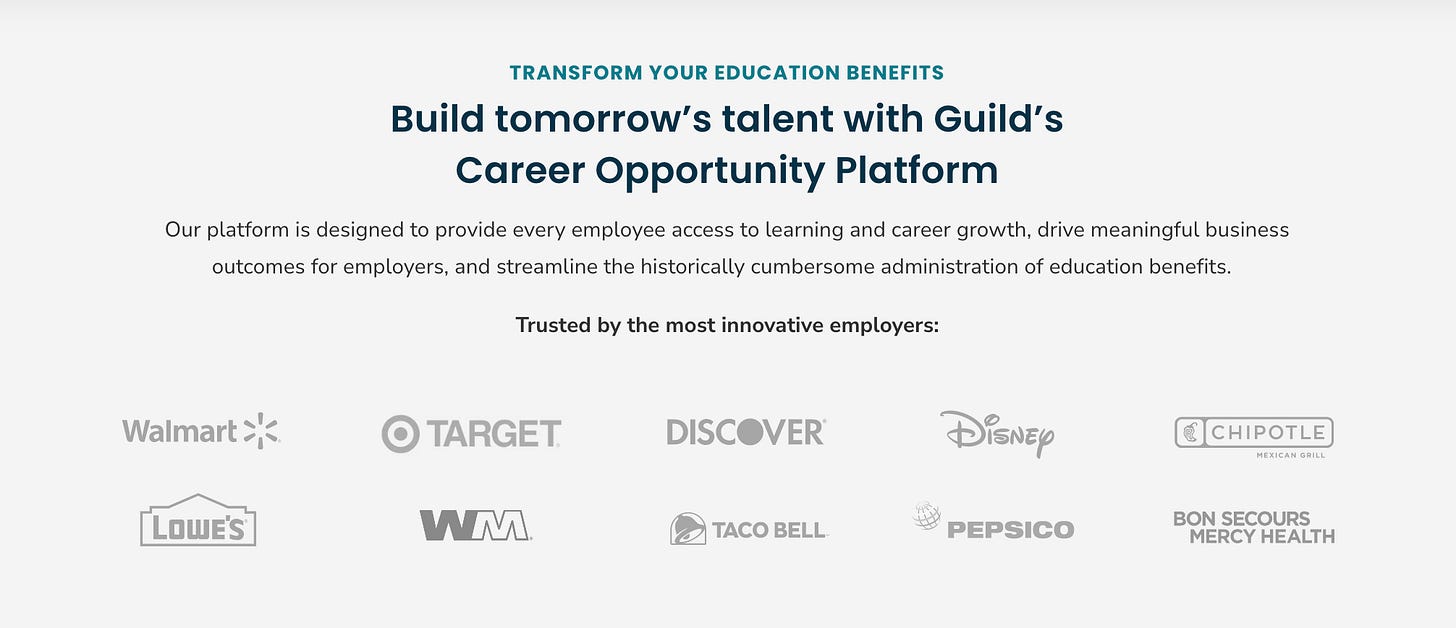 TRANSFORM YOUR EDUCATION BENEFITS

Build tomorrow's talent with Guild's Career Opportunity Platform

Our platform is designed to provide every employee access to learning and career growth, drive meaningful business outcomes for employers, and streamline the historically cumbersome administration of education benefits.

Trusted by the most innovative employers:

Walmart TARGET DISCOVER Disney CHIPOTLE MEXICAN GRILL

LOWE'S WM TACO BELL PEPSICO BON SECOURS MERCY HEALTH